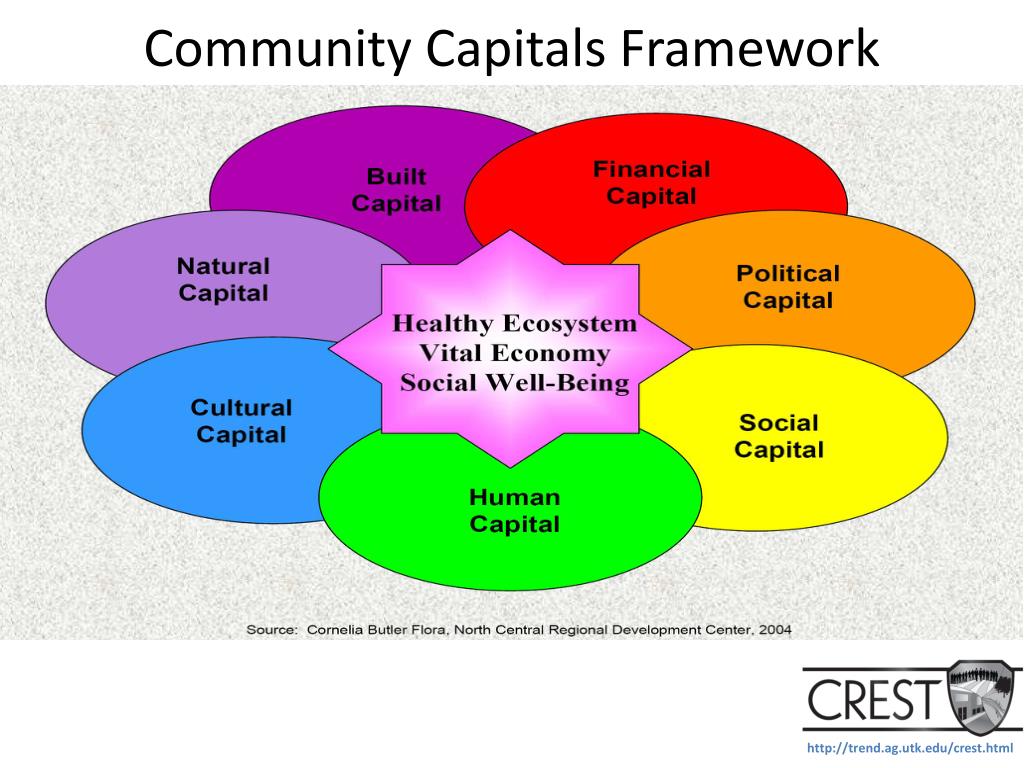 Community Capitals Framework

Built Capital

Financial Capital

Natural Capital

Political Capital

Healthy Ecosystem
Vital Economy
Social Well-Being

Cultural Capital

Social Capital

Human Capital

Source: Cornelia Butler Flora, North Central Regional Development Center, 2004

CREST

http://trend.ag.utk.edu/crest.html